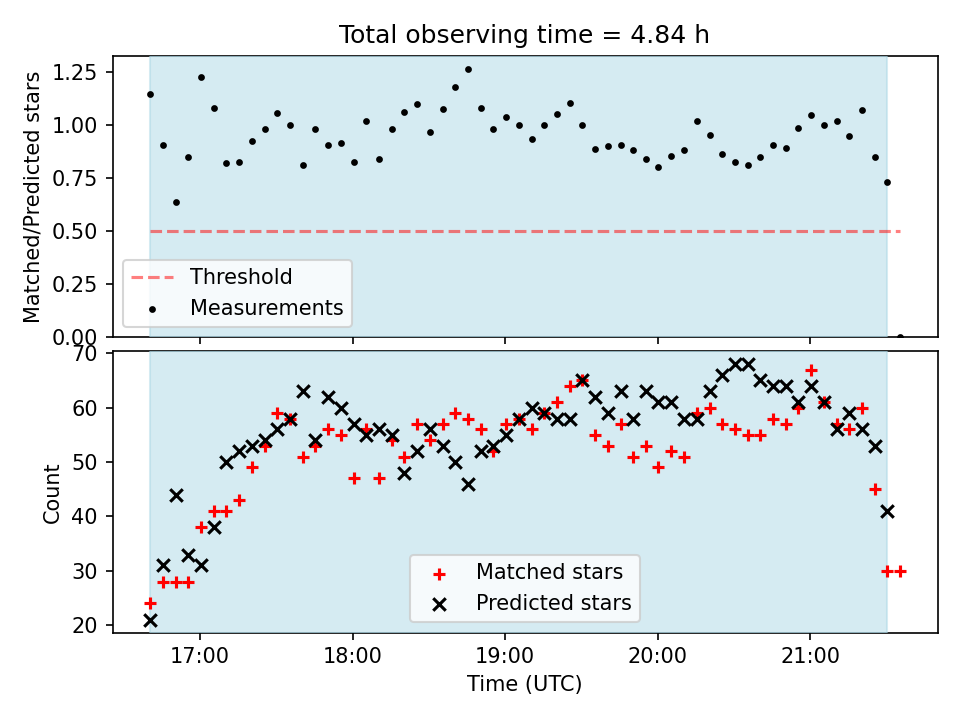 Total observing time = 4.84 h

Matched/Predicted stars

1.25
1.00
0.75
0.50
0.25
0.00

Threshold
Measurements

Count

70
60
50
40
30
20

Matched stars
Predicted stars

17:00
18:00
19:00
20:00
21:00

Time (UTC)